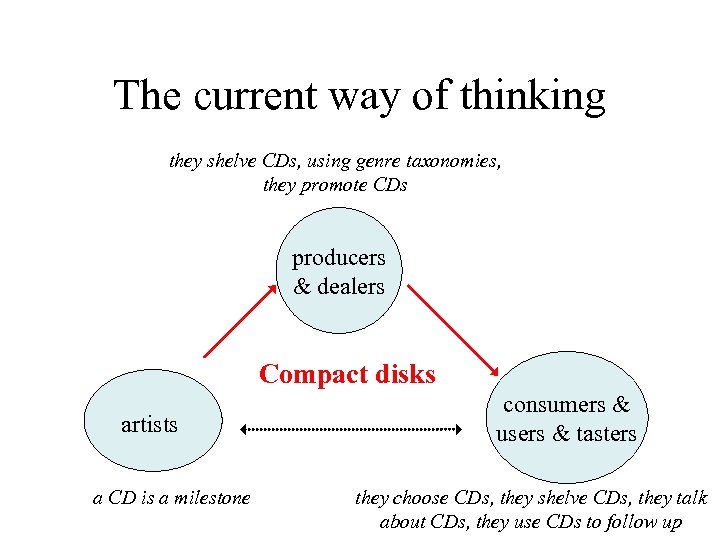 The current way of thinking

they shelve CDs, using genre taxonomies, they promote CDs

producers & dealers

Compact disks

artists

consumers & users & tasters

a CD is a milestone

they choose CDs, they shelve CDs, they talk about CDs, they use CDs to follow up